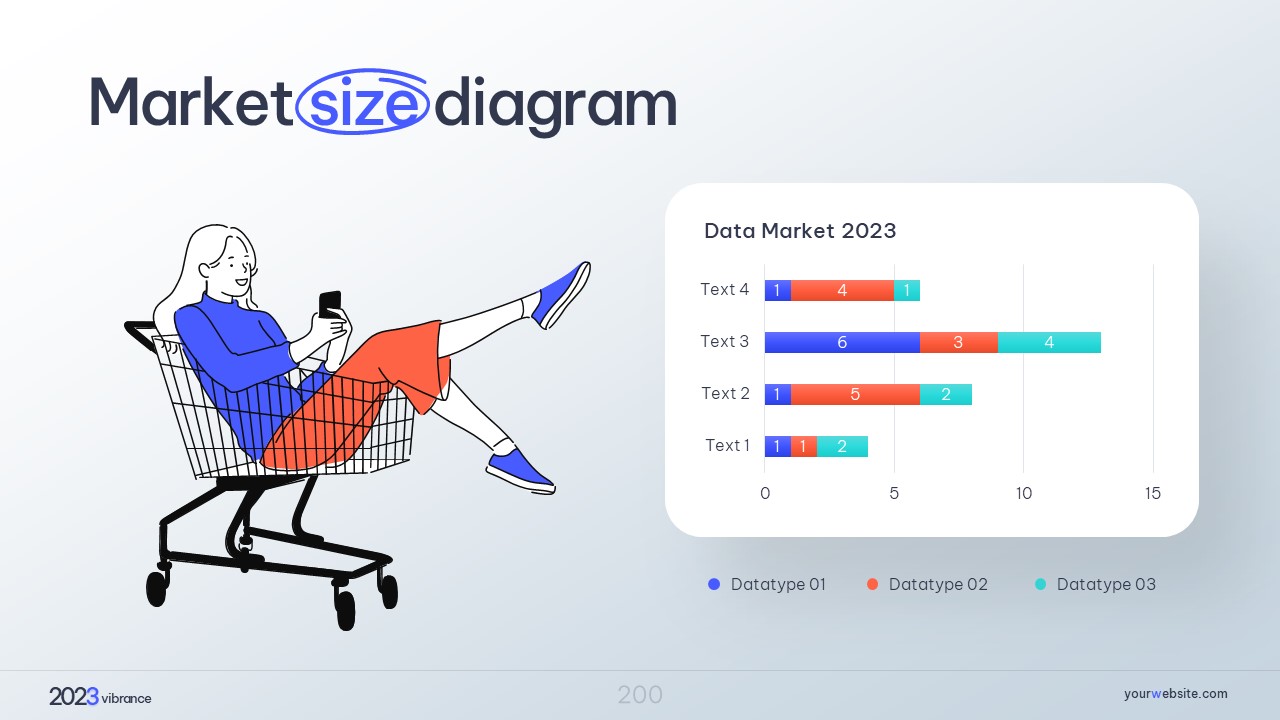 Market size diagram

Data Market 2023

Text 4 1 4 1
Text 3 6 3 4
Text 2 1 5 2
Text 1 1 1 2

0 5 10 15

Datatype 01 Datatype 02 Datatype 03

2023 vibrance

200

yourwebsite.com